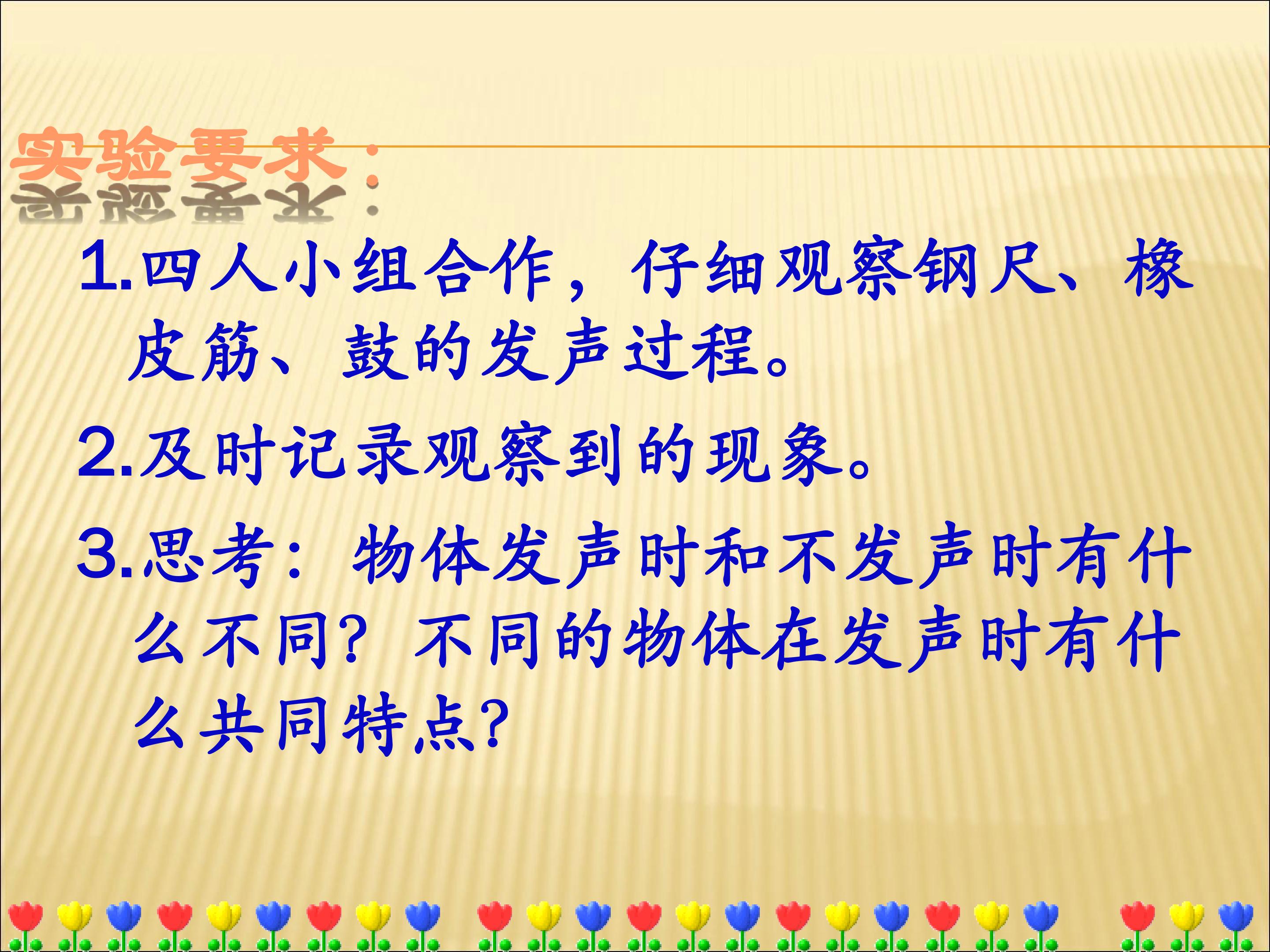 实验要求：

1.四人小组合作，仔细观察钢尺、橡皮筋、鼓的发声过程。

2.及时记录观察到的现象。

3.思考：物体发声时和不发声时有什么不同？不同的物体在发声时有什么共同特点？